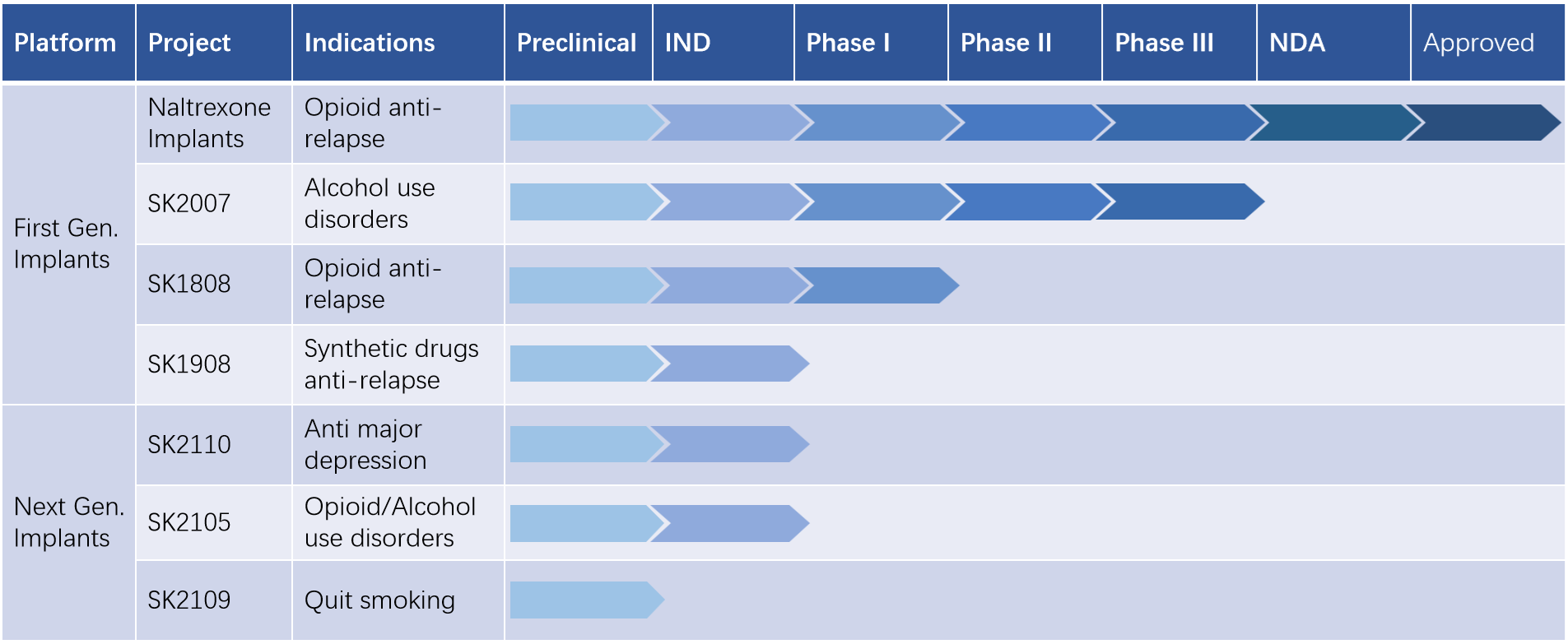 | Platform | Project | Indications | Preclinical | IND | Phase I | Phase II | Phase III | NDA | Approved |
|---|---|---|---|---|---|---|---|---|---|
| First Gen. Implants | Naltrexone Implants | Opioid anti-relapse | | | | | | | |
| | SK2007 | Alcohol use disorders | | | | | | | |
| | SK1808 | Opioid anti-relapse | | | | | | | |
| | SK1908 | Synthetic drugs anti-relapse | | | | | | | |
| Next Gen. Implants | SK2110 | Anti major depression | | | | | | | |
| | SK2105 | Opioid/Alcohol use disorders | | | | | | | |
| | SK2109 | Quit smoking | | | | | | | |